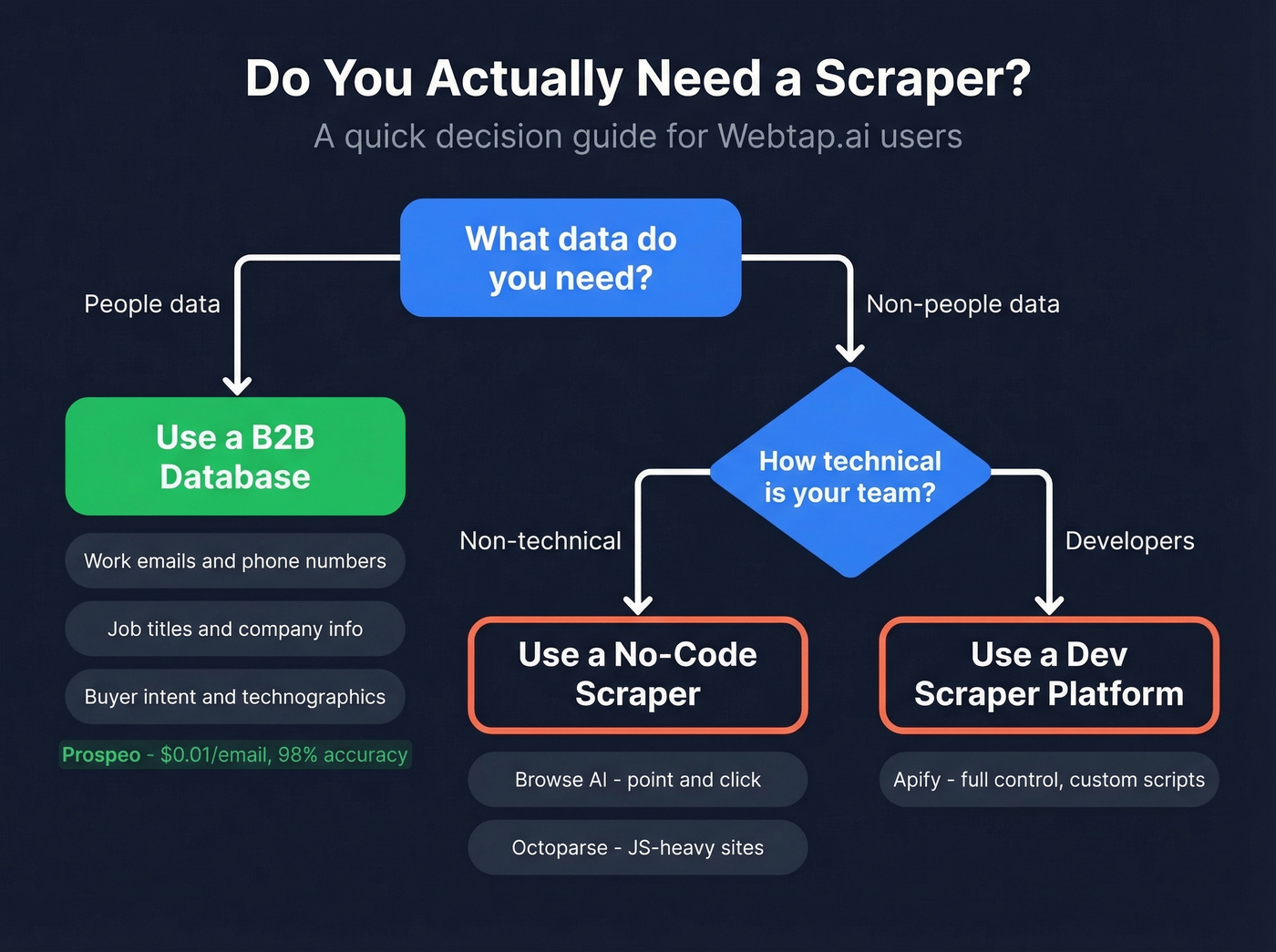 Do You Actually Need a Scraper?

A quick decision guide for Webtap.ai users

What data do you need?

People data

Non-people data

Use a B2B Database

Work emails and phone numbers

Job titles and company info

Buyer intent and technographics

Prospeo - $0.01/email, 98% accuracy

How technical is your team?

Non-technical

Developers

Use a No-Code Scraper

Browse AI - point and click

Octoparse - JS-heavy sites

Use a Dev Scraper Platform

Apify - full control, custom scripts